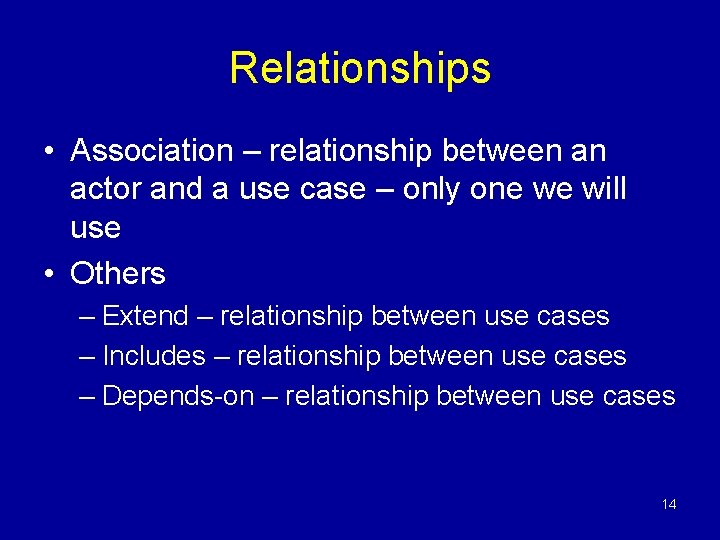 Relationships

• Association – relationship between an actor and a use case – only one we will use

• Others

– Extend – relationship between use cases

– Includes – relationship between use cases

– Depends-on – relationship between use cases

14